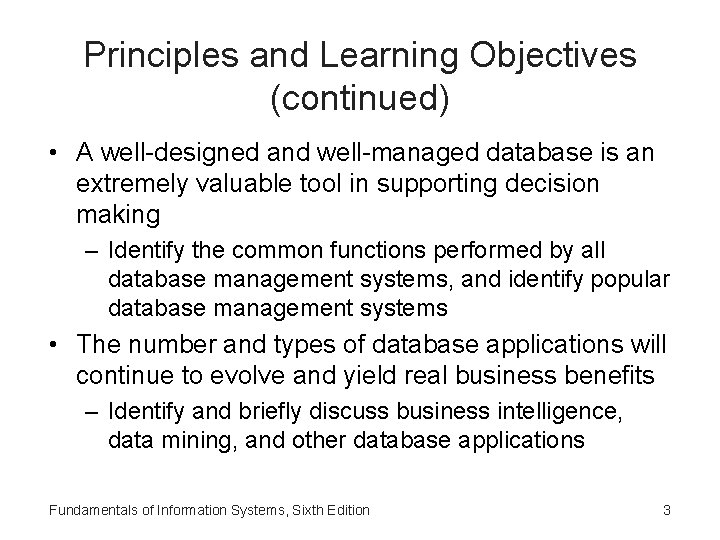 Principles and Learning Objectives (continued)

• A well-designed and well-managed database is an extremely valuable tool in supporting decision making

– Identify the common functions performed by all database management systems, and identify popular database management systems

• The number and types of database applications will continue to evolve and yield real business benefits

– Identify and briefly discuss business intelligence, data mining, and other database applications

Fundamentals of Information Systems, Sixth Edition

3